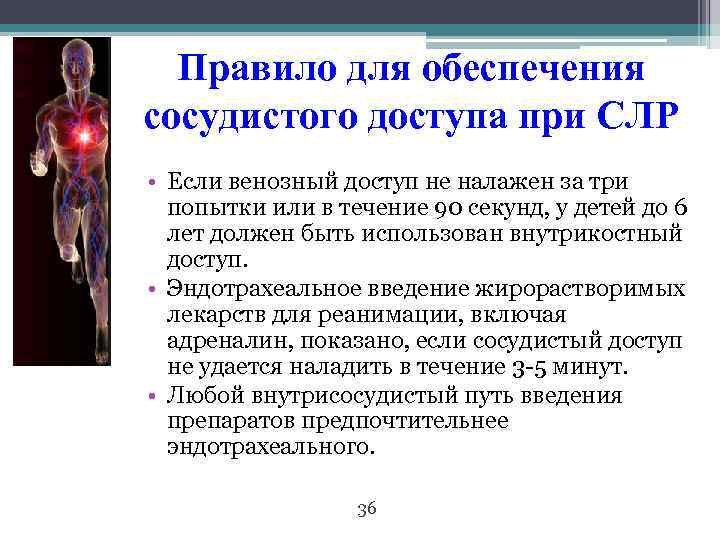 Правило для обеспечения сосудистого доступа при СЛР

• Если венозный доступ не налажен за три попытки или в течение 90 секунд, у детей до 6 лет должен быть использован внутрикостный доступ.
• Эндотрахеальное введение жирорастворимых лекарств для реанимации, включая адреналин, показано, если сосудистый доступ не удается наладить в течение 3-5 минут.
• Любой внутрисосудистый путь введения препаратов предпочтительнее эндотрахеального.

36